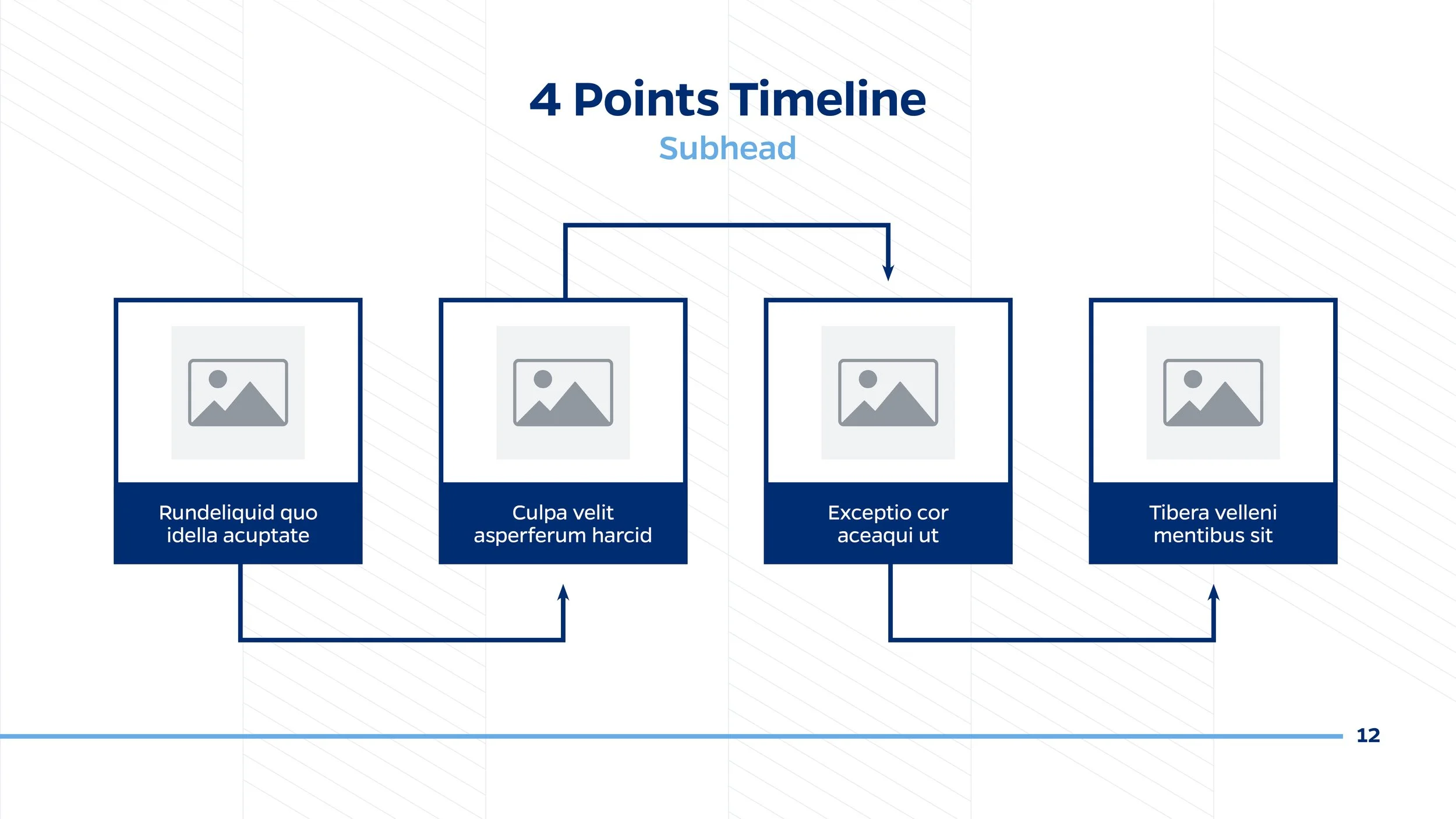 4 Points Timeline
Subhead

Rundeliquid quo idella acuptate

Culpa velit asperferum harcid

Exceptio cor aceaqui ut

Tibera velleni mentibus sit

12